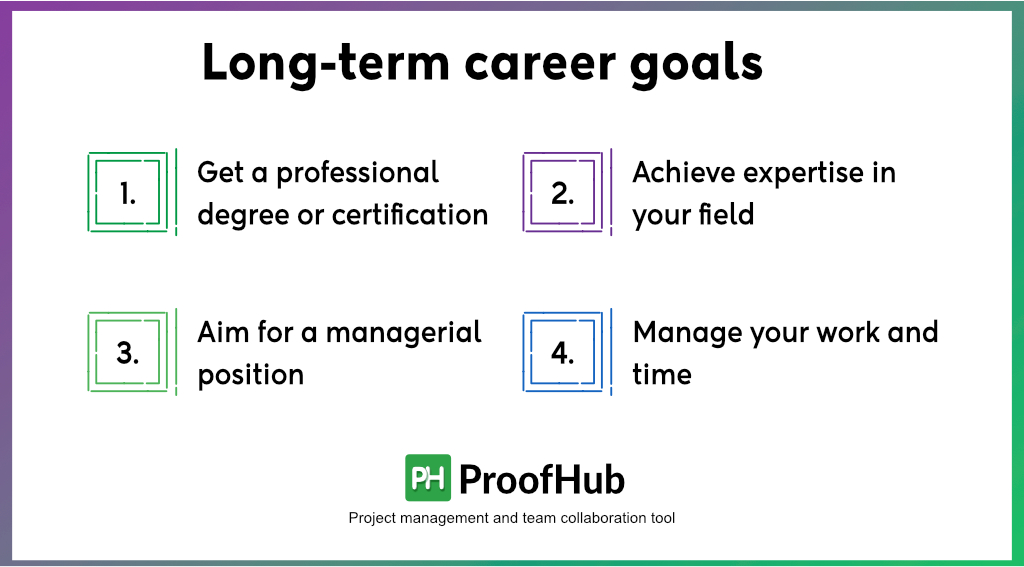 Long-term career goals

1. Get a professional degree or certification

2. Achieve expertise in your field

3. Aim for a managerial position

4. Manage your work and time

PH ProofHub

Project management and team collaboration tool